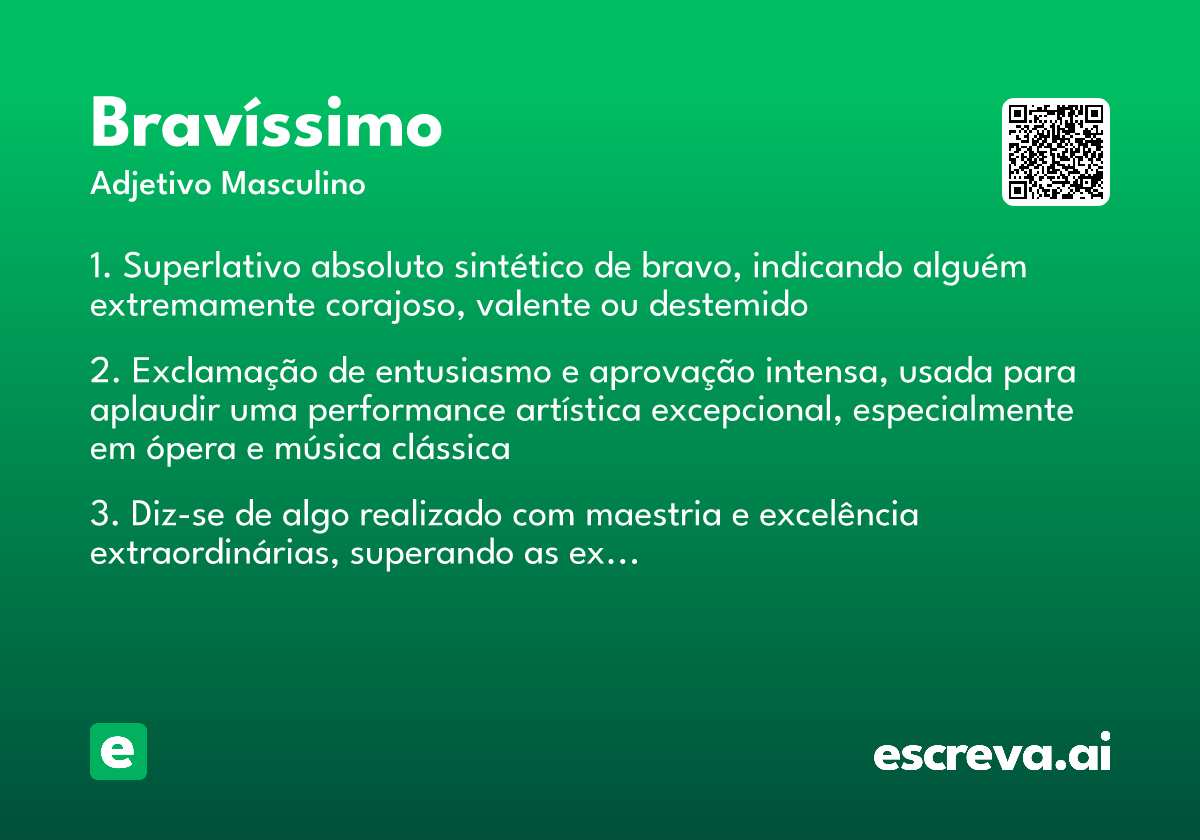 Bravíssimo
Adjetivo Masculino

1. Superlativo absoluto sintético de bravo, indicando alguém extremamente corajoso, valente ou destemido

2. Exclamação de entusiasmo e aprovação intensa, usada para aplaudir uma performance artística excepcional, especialmente em ópera e música clássica

3. Diz-se de algo realizado com maestria e excelência extraordinárias, superando as ex...

e

escreva.ai